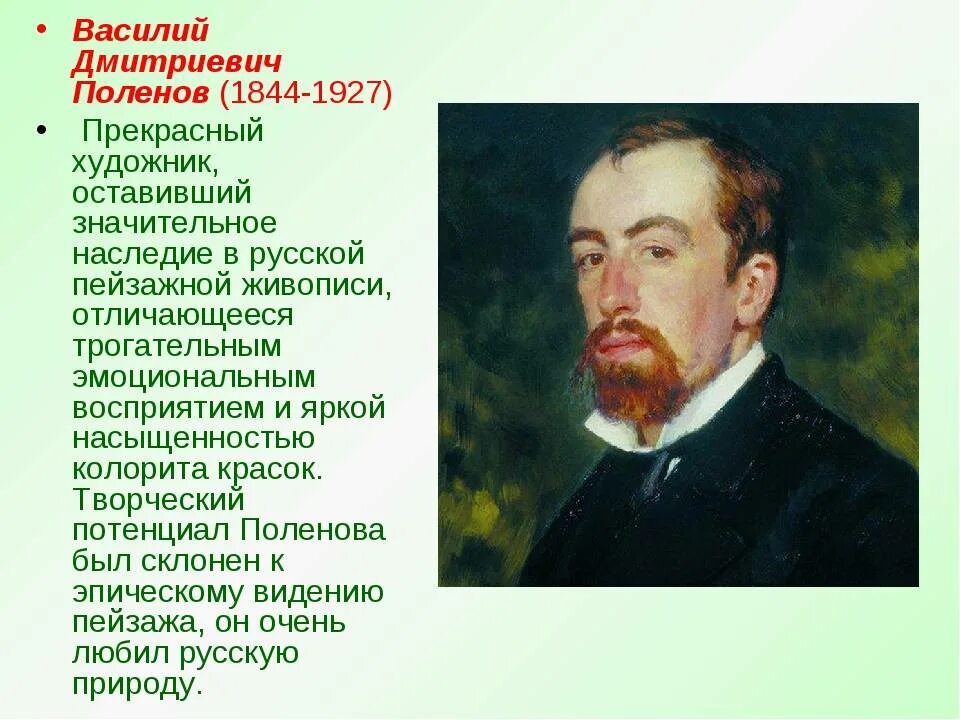 • Василий Дмитриевич Поленов (1844-1927)

• Прекрасный художник, оставивший значительное наследие в русской пейзажной живописи, отличающееся трогательным эмоциональным восприятием и яркой насыщенностью колорита красок. Творческий потенциал Поленова был склонен к эпическому видению пейзажа, он очень любил русскую природу.